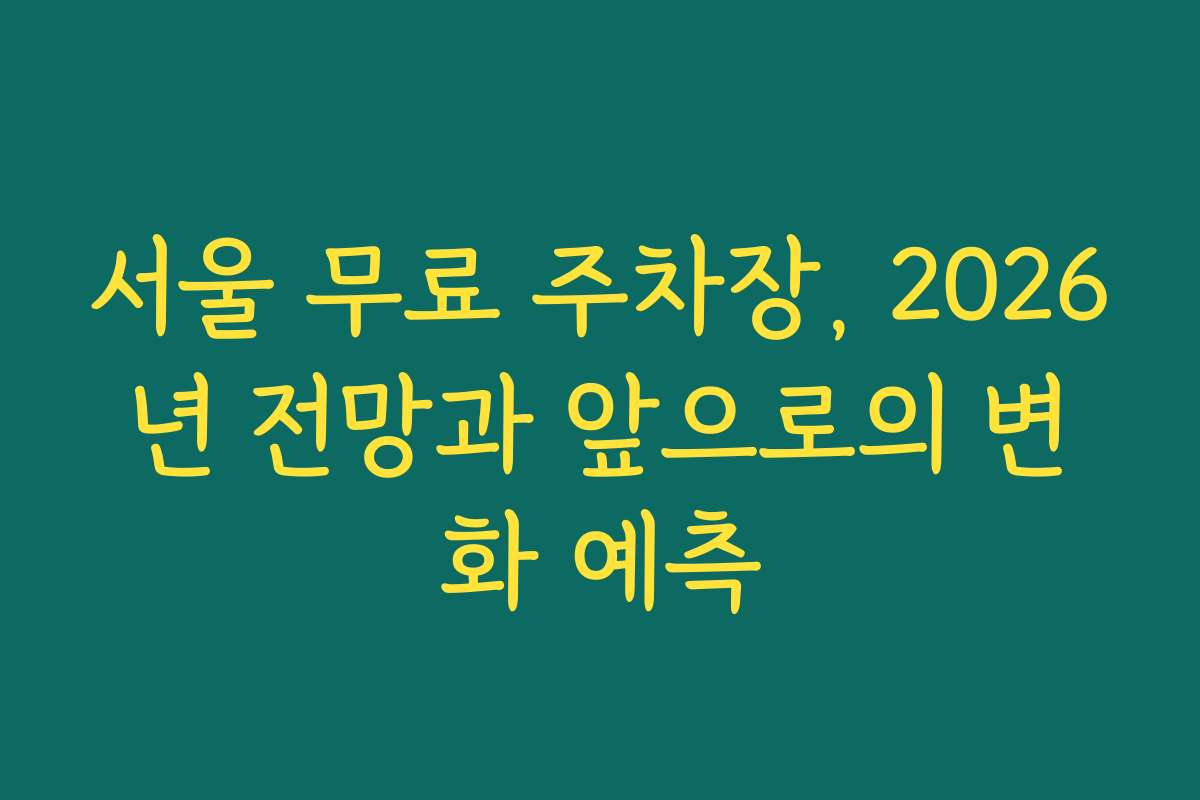 서울 무료 주차장, 2026년 전망과 앞으로의 변화 예측